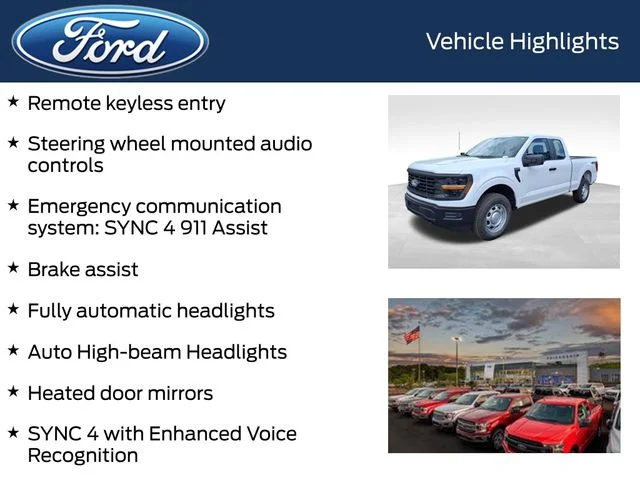 Ford

Vehicle Highlights

★ Remote keyless entry

★ Steering wheel mounted audio controls

★ Emergency communication system: SYNC 4 911 Assist

★ Brake assist

★ Fully automatic headlights

★ Auto High-beam Headlights

★ Heated door mirrors

★ SYNC 4 with Enhanced Voice Recognition